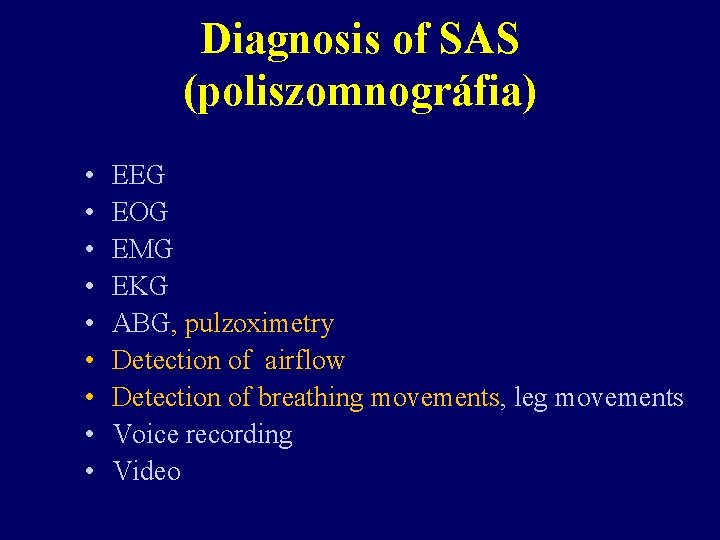 Diagnosis of SAS (poliszomnográfia)

• EEG
• EOG
• EMG
• EKG
• ABG, pulzoximetry
• Detection of airflow
• Detection of breathing movements, leg movements
• Voice recording
• Video